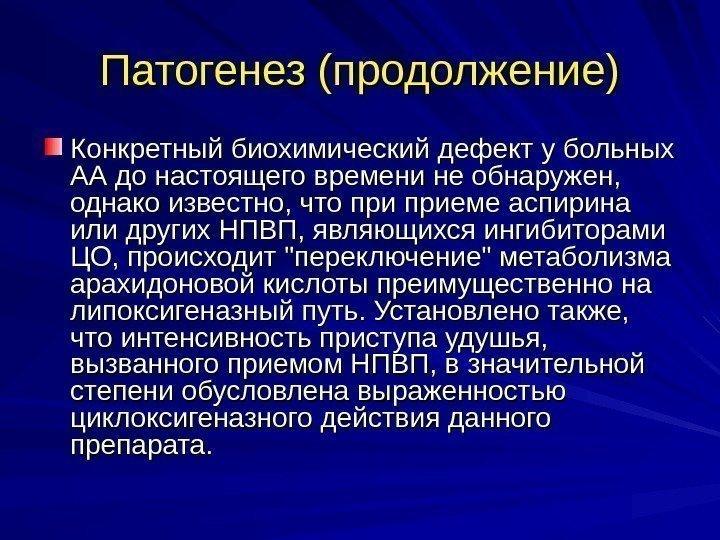 Патогенез (продолжение)

Конкретный биохимический дефект у больных АА до настоящего времени не обнаружен, однако известно, что при приеме аспирина или других НПВП, являющихся ингибиторами ЦО, происходит "переключение" метаболизма арахидоновой кислоты преимущественно на липоксигеназный путь. Установлено также, что интенсивность приступа удушья, вызванного приемом НПВП, в значительной степени обусловлена выраженностью циклоксигеназного действия данного препарата.